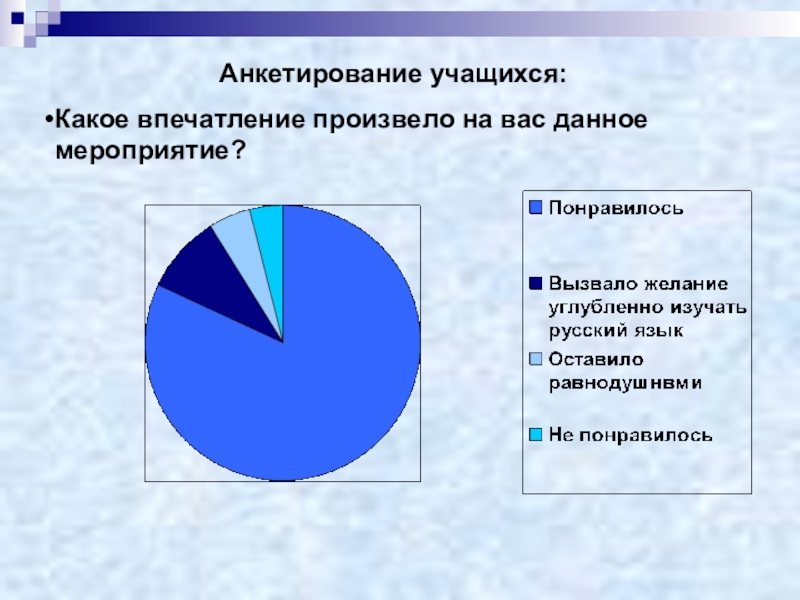 Анкетирование учащихся:

•Какое впечатление произвело на вас данное мероприятие?

Понравилось

Вызвало желание углубленно изучать русский язык

Оставило равнодушнвми

Не понравилось